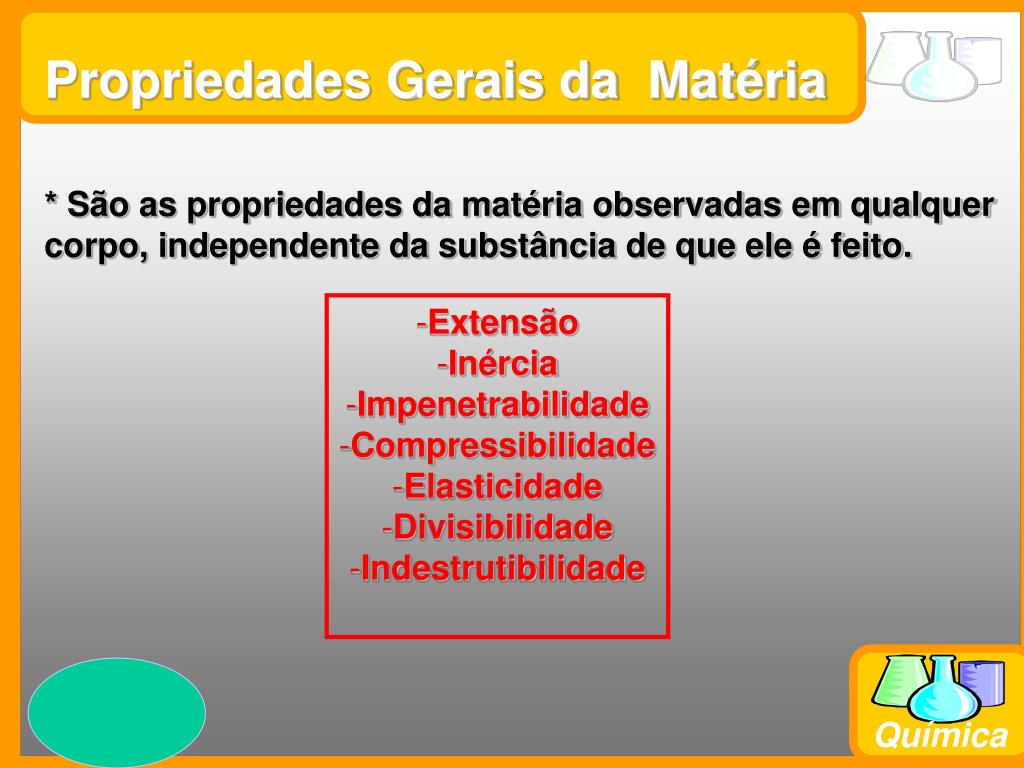 Propriedades Gerais da Matéria

* São as propriedades da matéria observadas em qualquer corpo, independente da substância de que ele é feito.

-Extensão
-Inércia
-Impenetrabilidade
-Compressibilidade
-Elasticidade
-Divisibilidade
-Indestrutibilidade

Química